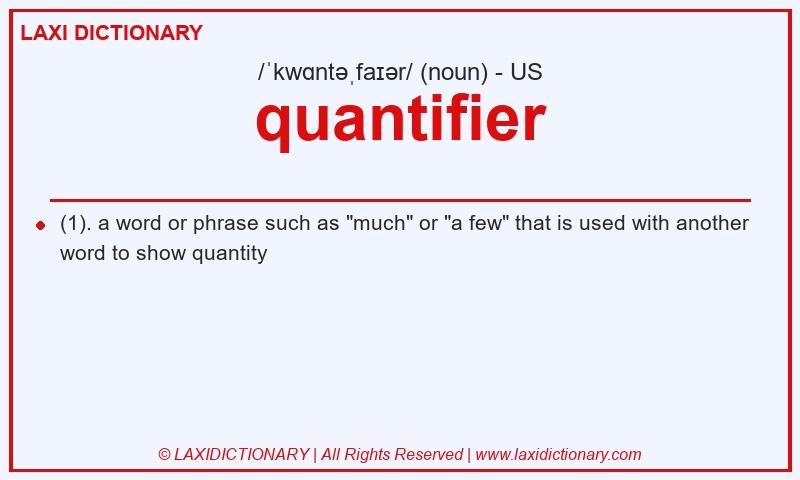 LAXI DICTIONARY

/ˈkwɑntəˌfaɪər/ (noun) - US

quantifier

(1). a word or phrase such as "much" or "a few" that is used with another word to show quantity

© LAXIDICTIONARY | All Rights Reserved | www.laxidictionary.com